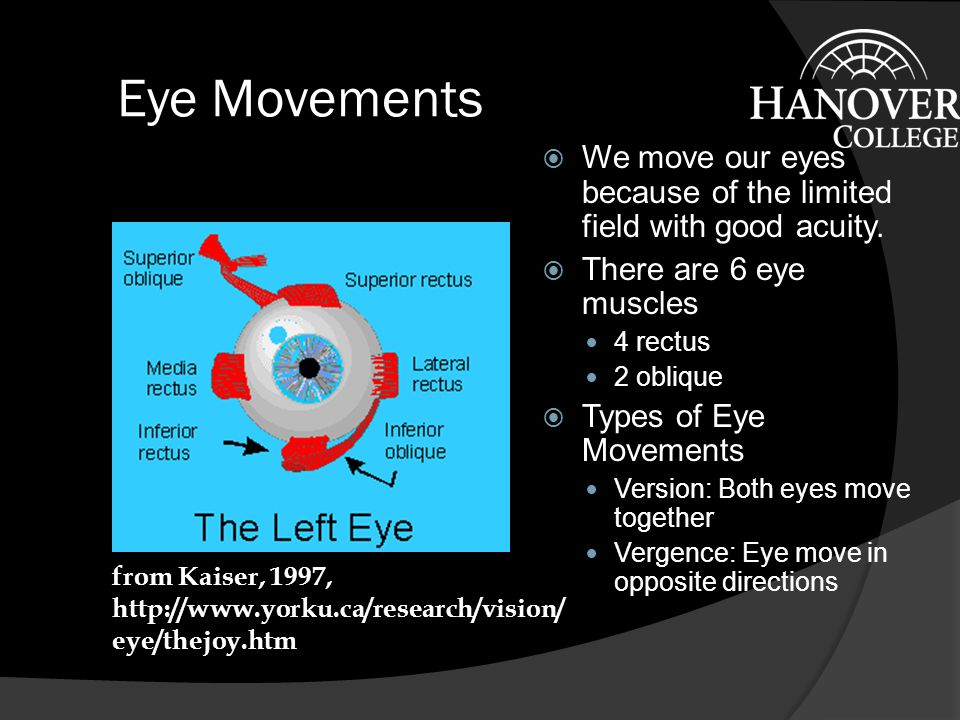 Eye Movements

HANOVER COLLEGE

Superior oblique

Superior rectus

Media rectus

Lateral rectus

Inferior rectus

Inferior oblique

The Left Eye

from Kaiser, 1997, http://www.yorku.ca/research/vision/eye/thejoy.htm

We move our eyes because of the limited field with good acuity.

There are 6 eye muscles

4 rectus

2 oblique

Types of Eye Movements

Version: Both eyes move together

Vergence: Eye move in opposite directions